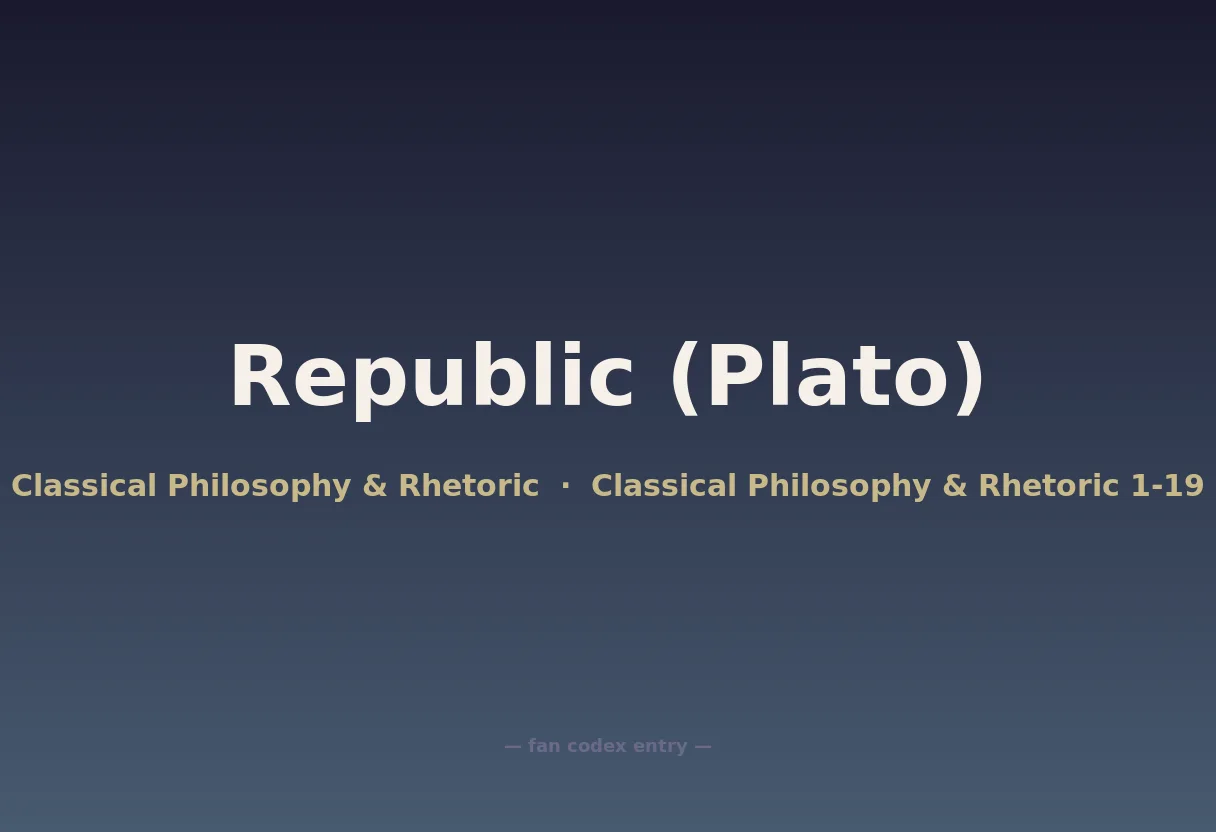 Republic (Plato)

Classical Philosophy & Rhetoric · Classical Philosophy & Rhetoric 1-19

— fan codex entry —